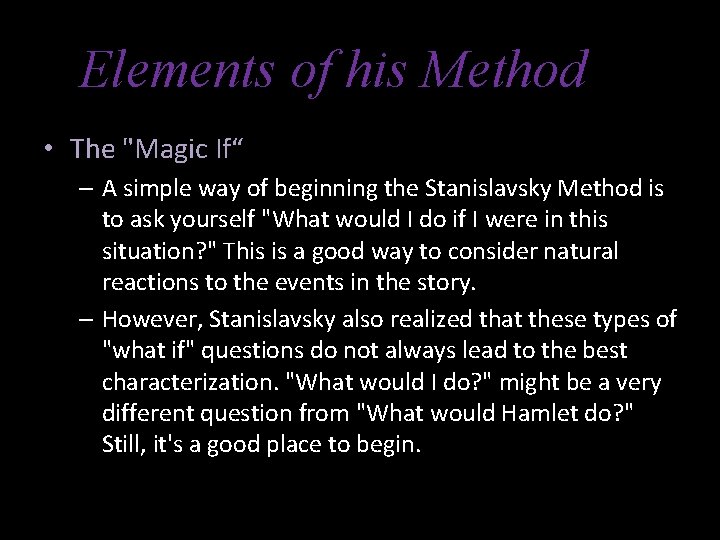 Elements of his Method

• The "Magic If“

– A simple way of beginning the Stanislavsky Method is to ask yourself "What would I do if I were in this situation?" This is a good way to consider natural reactions to the events in the story.

– However, Stanislavsky also realized that these types of "what if" questions do not always lead to the best characterization. "What would I do?" might be a very different question from "What would Hamlet do?" Still, it's a good place to begin.